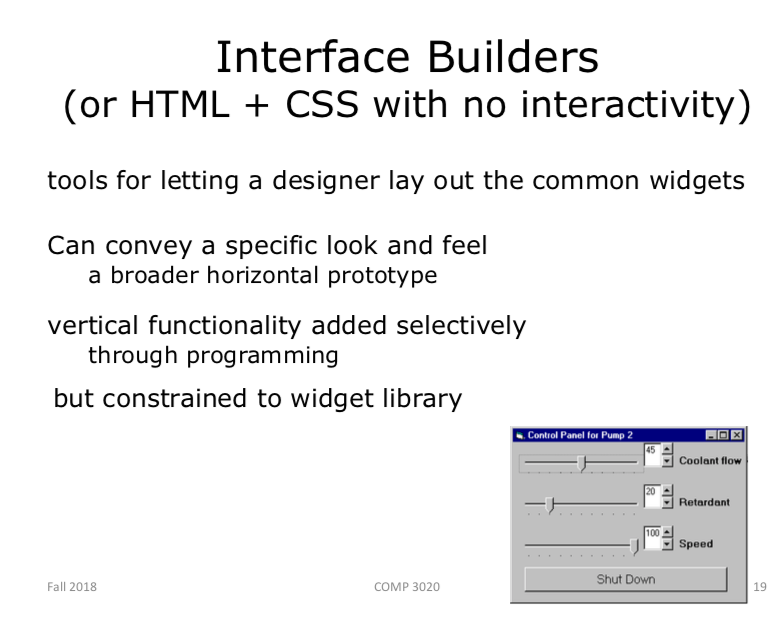 Interface Builders
(or HTML + CSS with no interactivity)

tools for letting a designer lay out the common widgets

Can convey a specific look and feel
a broader horizontal prototype

vertical functionality added selectively
through programming

but constrained to widget library

Control Panel for Pump 2

45 Coolant flow

20 Retardant

100 Speed

Shut Down

Fall 2018

COMP 3020

19